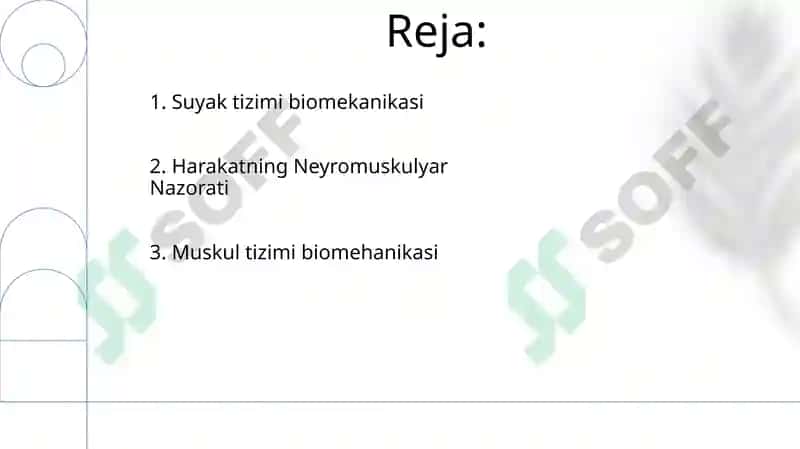 Reja:

1. Suyak tizimi biomekanikasi

2. Harakatning Neyromuskulyar Nazorati

3. Muskul tizimi biomehanikasi

SOFF

SOFF